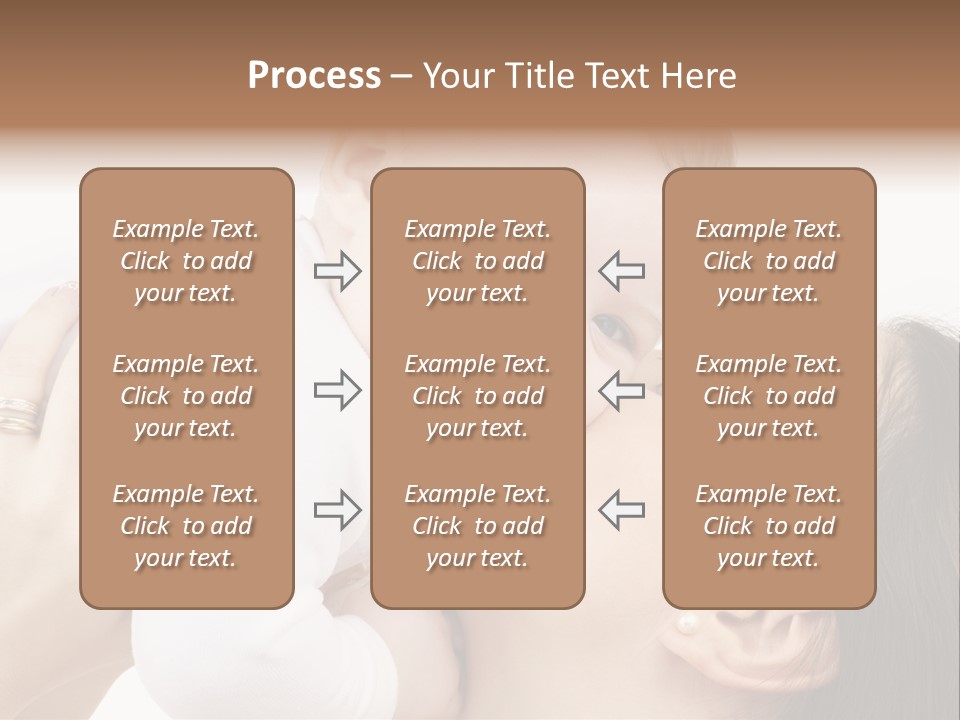 Process – Your Title Text Here

Example Text. Click to add your text.

Example Text. Click to add your text.

Example Text. Click to add your text.

Example Text. Click to add your text.

Example Text. Click to add your text.

Example Text. Click to add your text.

Example Text. Click to add your text.

Example Text. Click to add your text.

Example Text. Click to add your text.